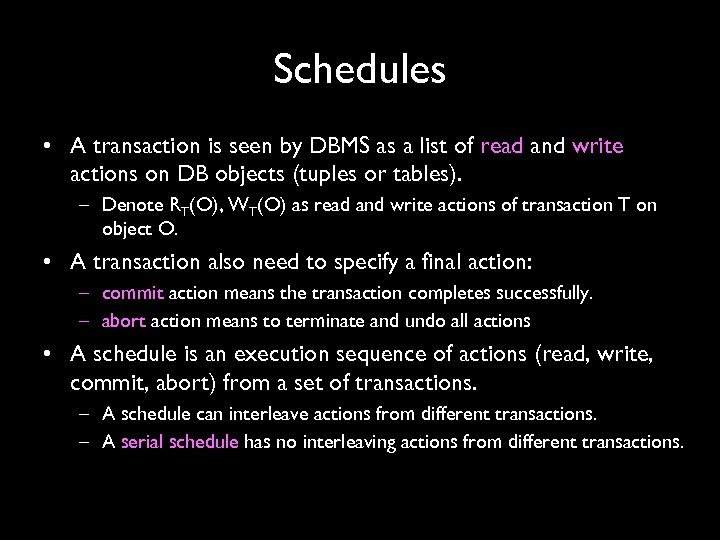 Schedules

• A transaction is seen by DBMS as a list of read and write actions on DB objects (tuples or tables).
– Denote $R_T(O)$, $W_T(O)$ as read and write actions of transaction T on object O.

• A transaction also need to specify a final action:
– commit action means the transaction completes successfully.
– abort action means to terminate and undo all actions

• A schedule is an execution sequence of actions (read, write, commit, abort) from a set of transactions.
– A schedule can interleave actions from different transactions.
– A serial schedule has no interleaving actions from different transactions.